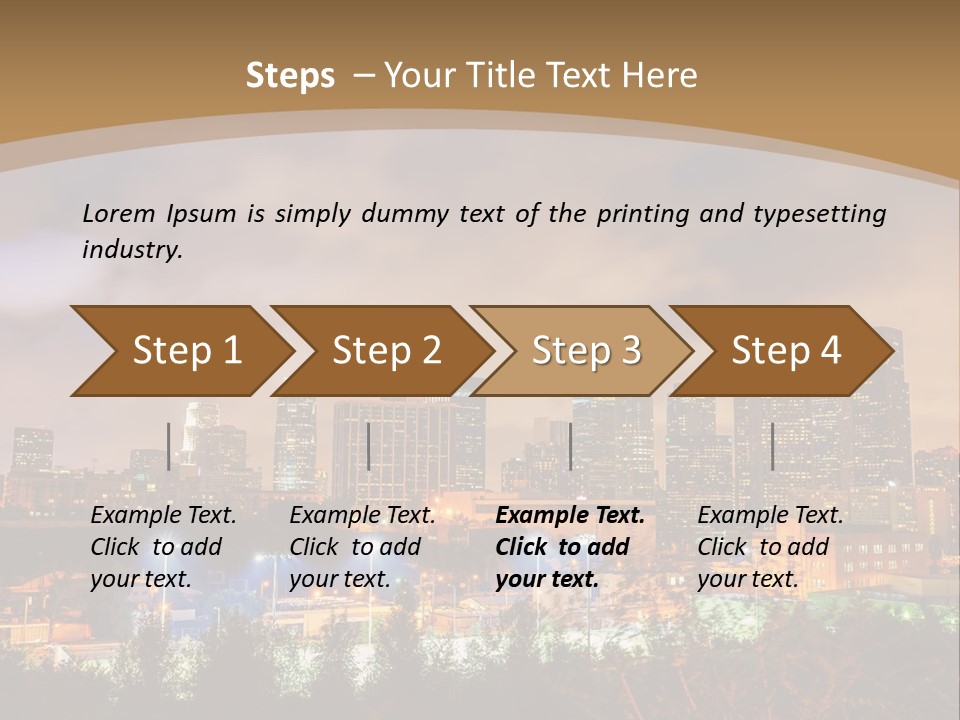 Steps – Your Title Text Here

Lorem Ipsum is simply dummy text of the printing and typesetting industry.

Step 1

Step 2

Step 3

Step 4

Example Text. Click to add your text.

Example Text. Click to add your text.

Example Text. Click to add your text.

Example Text. Click to add your text.